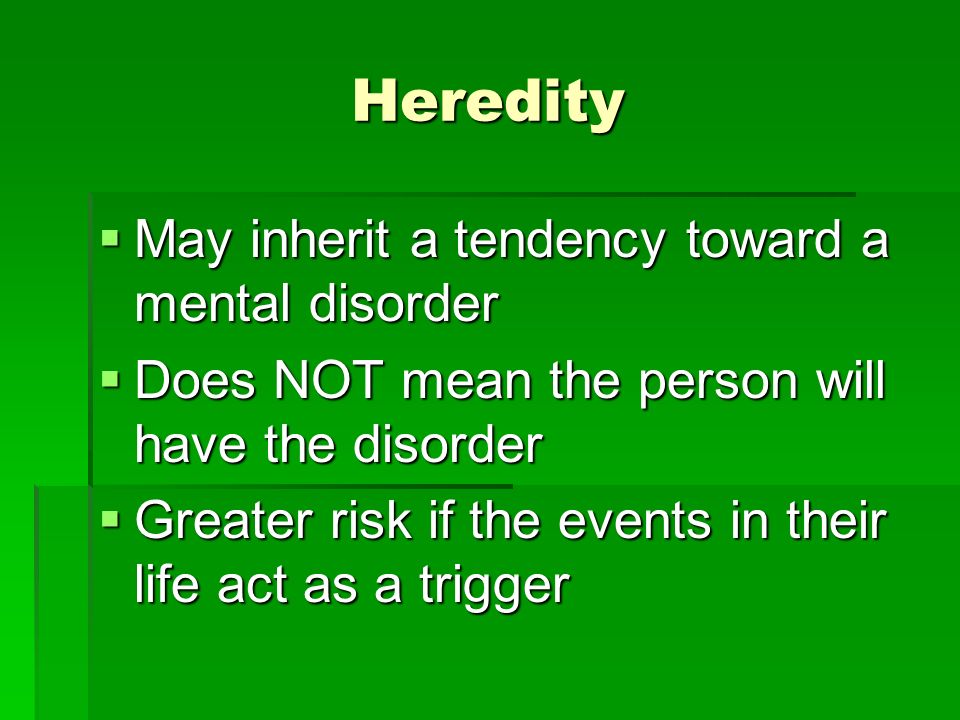 Heredity

▪ May inherit a tendency toward a mental disorder

▪ Does NOT mean the person will have the disorder

▪ Greater risk if the events in their life act as a trigger